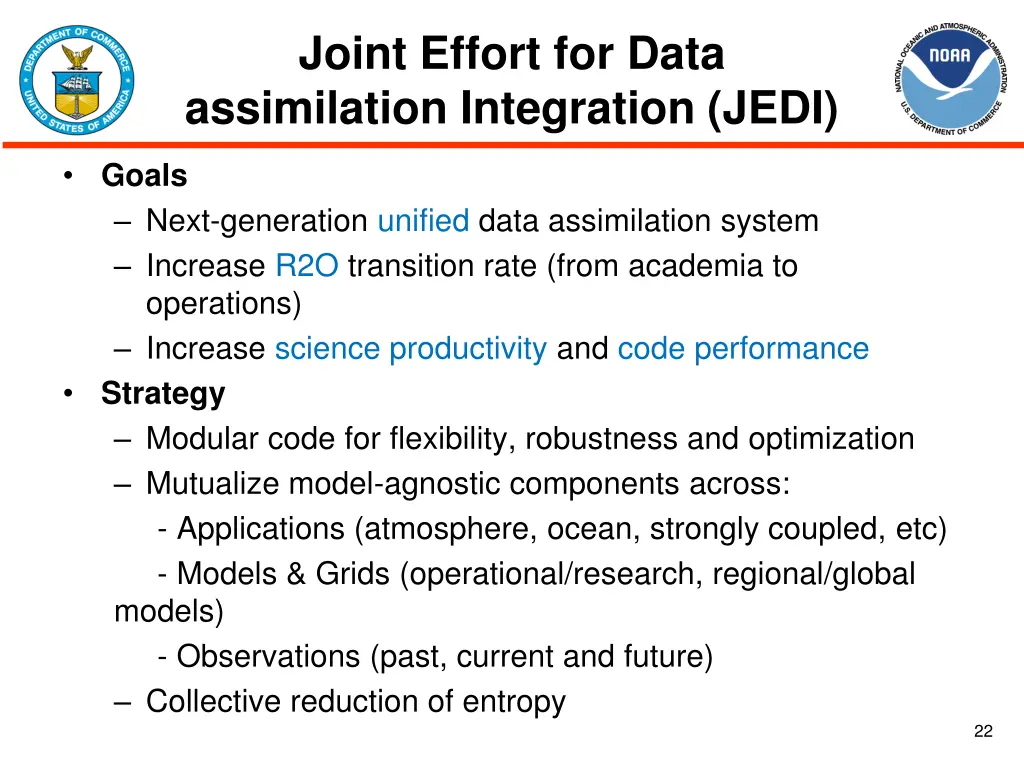 DEPARTMENT OF COMMERCE
UNITED STATES OF AMERICA

Joint Effort for Data assimilation Integration (JEDI)

NATIONAL OCEANIC AND ATMOSPHERIC ADMINISTRATION
NOAA
U.S. DEPARTMENT OF COMMERCE

• Goals
– Next-generation unified data assimilation system
– Increase R2O transition rate (from academia to operations)
– Increase science productivity and code performance
• Strategy
– Modular code for flexibility, robustness and optimization
– Mutualize model-agnostic components across:
- Applications (atmosphere, ocean, strongly coupled, etc)
- Models & Grids (operational/research, regional/global models)
- Observations (past, current and future)
– Collective reduction of entropy

22